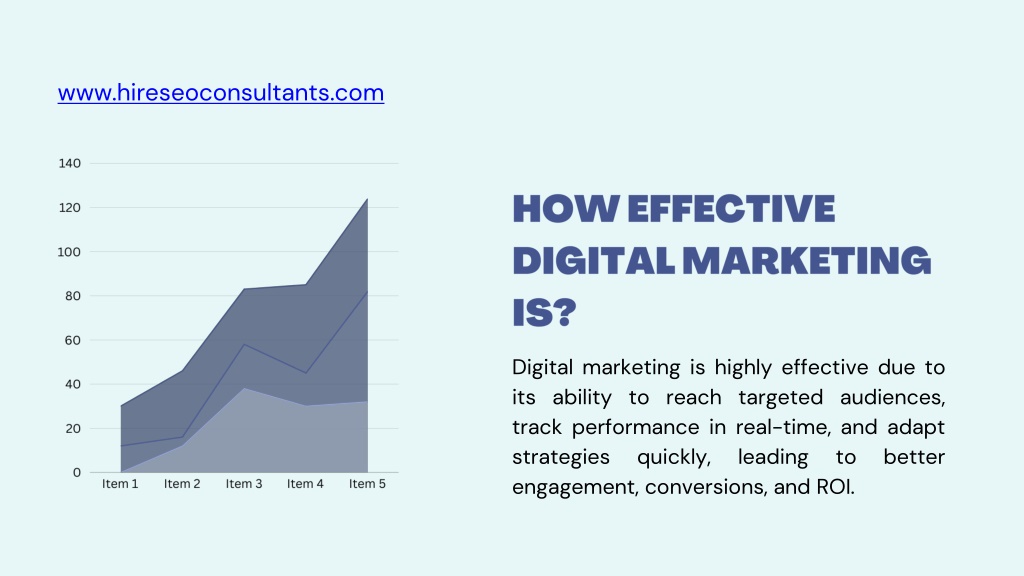 www.hireseoconsultants.com

140
120
100
80
60
40
20
0
Item 1 Item 2 Item 3 Item 4 Item 5

HOW EFFECTIVE DIGITAL MARKETING IS?

Digital marketing is highly effective due to its ability to reach targeted audiences, track performance in real-time, and adapt strategies quickly, leading to better engagement, conversions, and ROI.